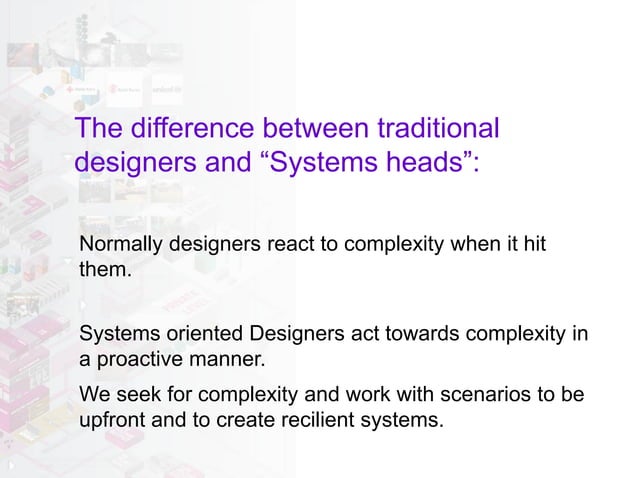 The difference between traditional designers and “Systems heads”:

Normally designers react to complexity when it hit them.

Systems oriented Designers act towards complexity in a proactive manner.

We seek for complexity and work with scenarios to be upfront and to create recilient systems.